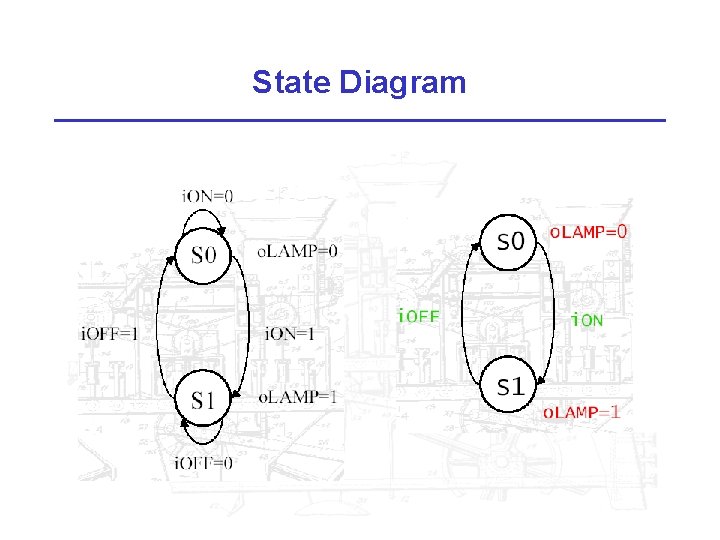 State Diagram

iON=0

S0

oLAMP=0

iOFF=1

iON=1

S1

oLAMP=1

iOFF=0

S0

oLAMP=0

iOFF

iON

S1

oLAMP=1